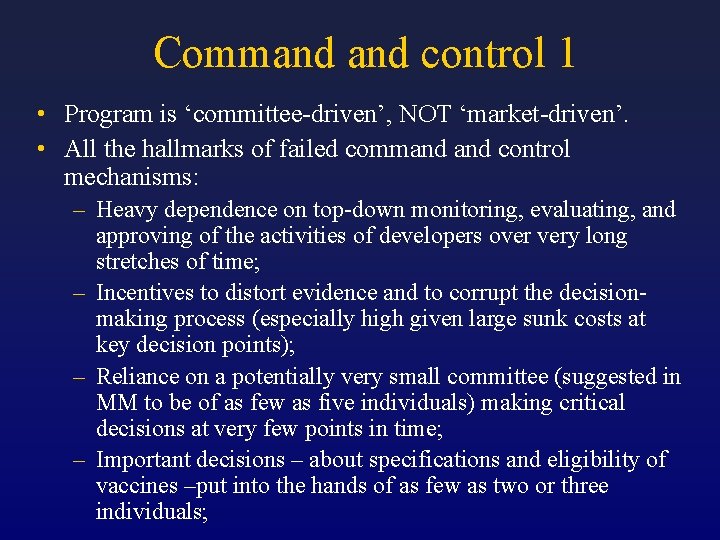 Command and control 1

• Program is ‘committee-driven’, NOT ‘market-driven’.
• All the hallmarks of failed command and control mechanisms:
– Heavy dependence on top-down monitoring, evaluating, and approving of the activities of developers over very long stretches of time;
– Incentives to distort evidence and to corrupt the decision-making process (especially high given large sunk costs at key decision points);
– Reliance on a potentially very small committee (suggested in MM to be of as few as five individuals) making critical decisions at very few points in time;
– Important decisions – about specifications and eligibility of vaccines –put into the hands of as few as two or three individuals;